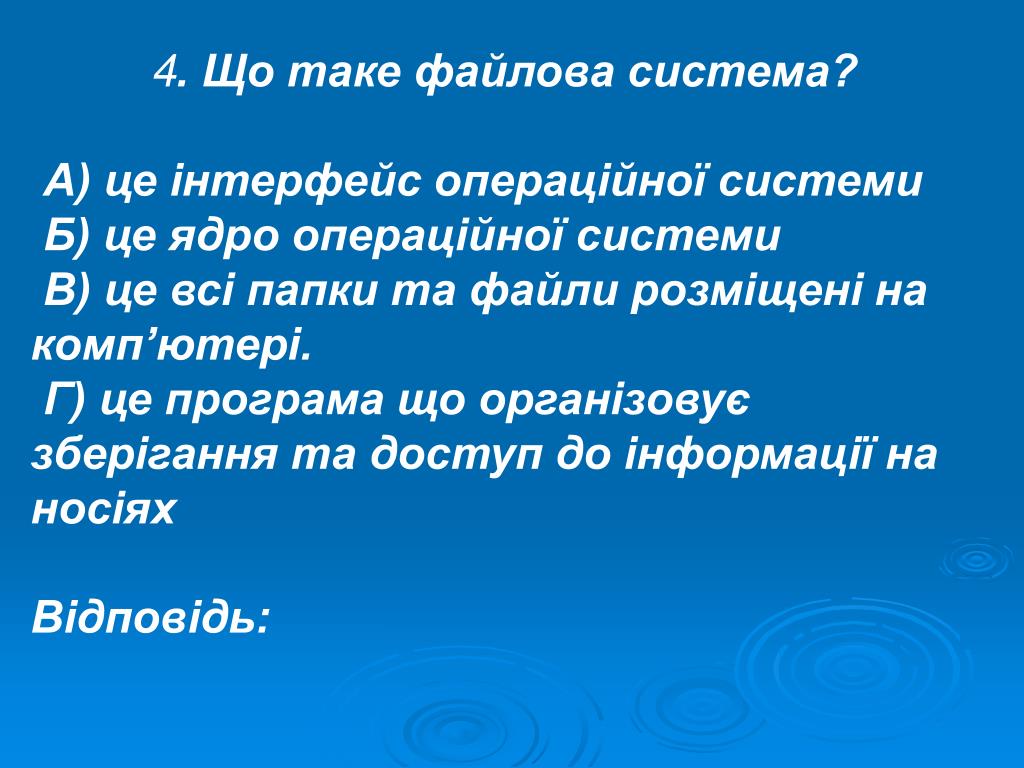 4. Що таке файлова система?

А) це інтерфейс операційної системи
Б) це ядро операційної системи
В) це всі папки та файли розміщені на комп’ютері.
Г) це програма що організовує зберігання та доступ до інформації на носіях

Відповідь: